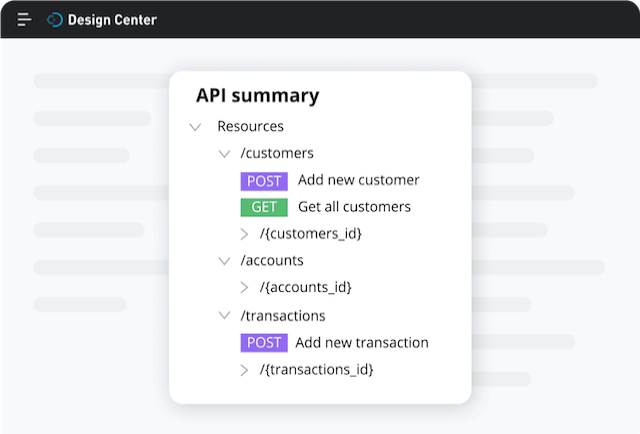 Design Center

API summary

Resources

/customers

POST Add new customer

GET Get all customers

/{customers_id}

/accounts

/{accounts_id}

/transactions

POST Add new transaction

/{transactions_id}